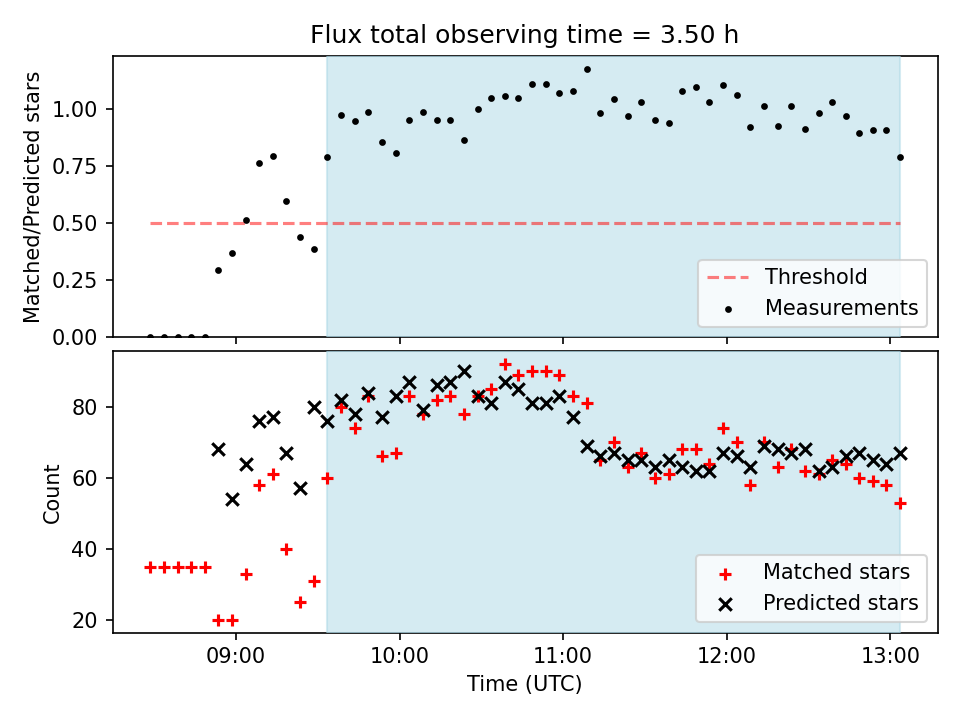 Flux total observing time = 3.50 h

Matched/Predicted stars

1.00
0.75
0.50
0.25
0.00

Threshold
Measurements

Count

80
60
40
20

Matched stars
Predicted stars

09:00
10:00
11:00
12:00
13:00

Time (UTC)